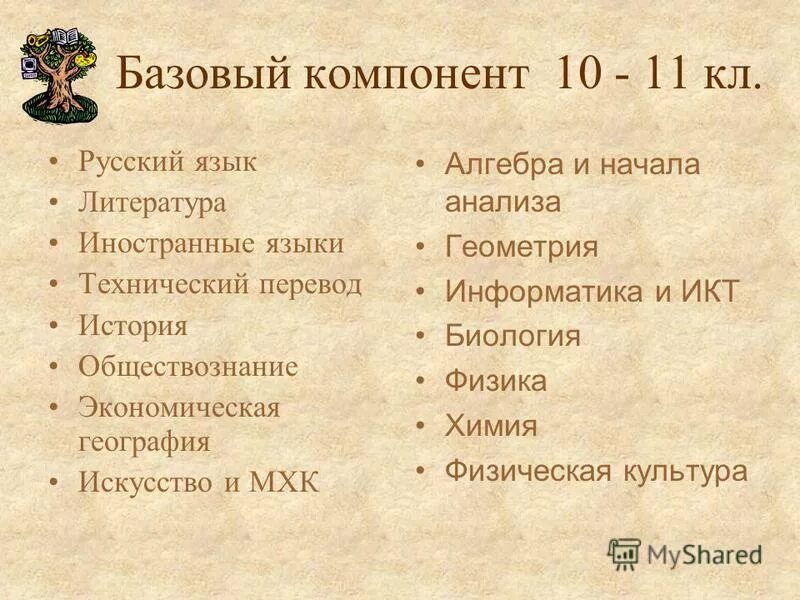 Базовый компонент 10 - 11 кл.

• Русский язык
• Литература
• Иностранные языки
• Технический перевод
• История
• Обществознание
• Экономическая география
• Искусство и МХК

• Алгебра и начала анализа
• Геометрия
• Информатика и ИКТ
• Биология
• Физика
• Химия
• Физическая культура

MyShared